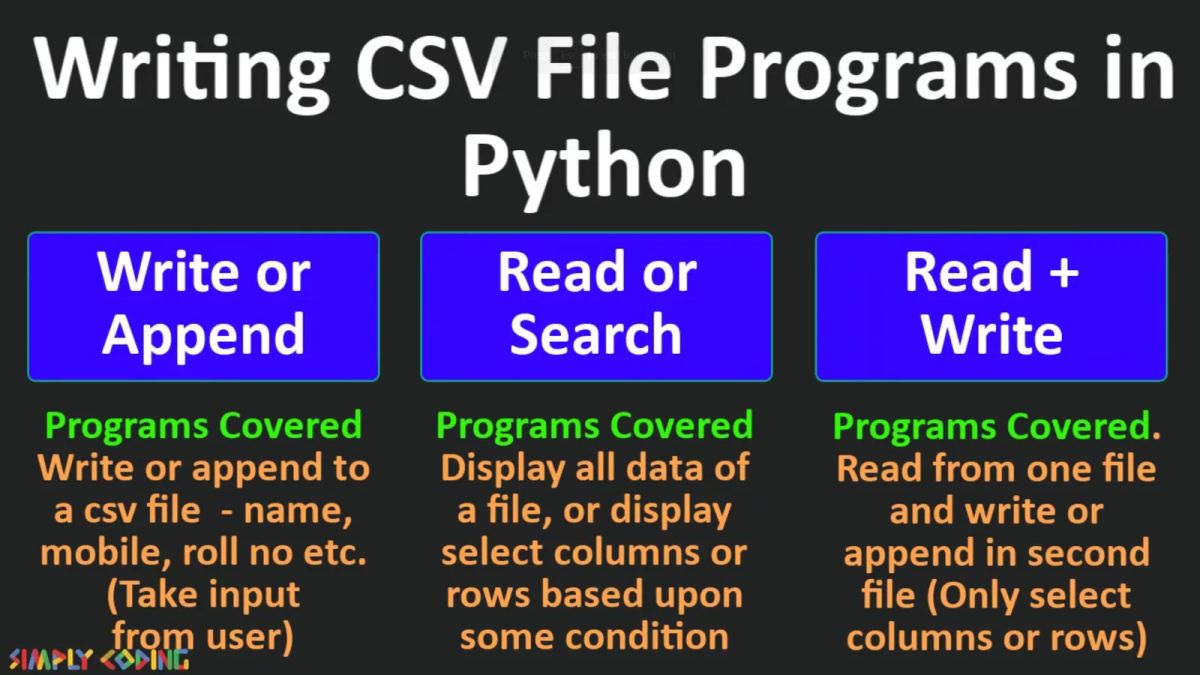 Writing CSV File Programs in Python

Write or Append

Programs Covered
Write or append to a csv file - name, mobile, roll no etc. (Take input from user)

Read or Search

Programs Covered
Display all data of a file, or display select columns or rows based upon some condition

Read + Write

Programs Covered.
Read from one file and write or append in second file (Only select columns or rows)

SIMPLY CODING